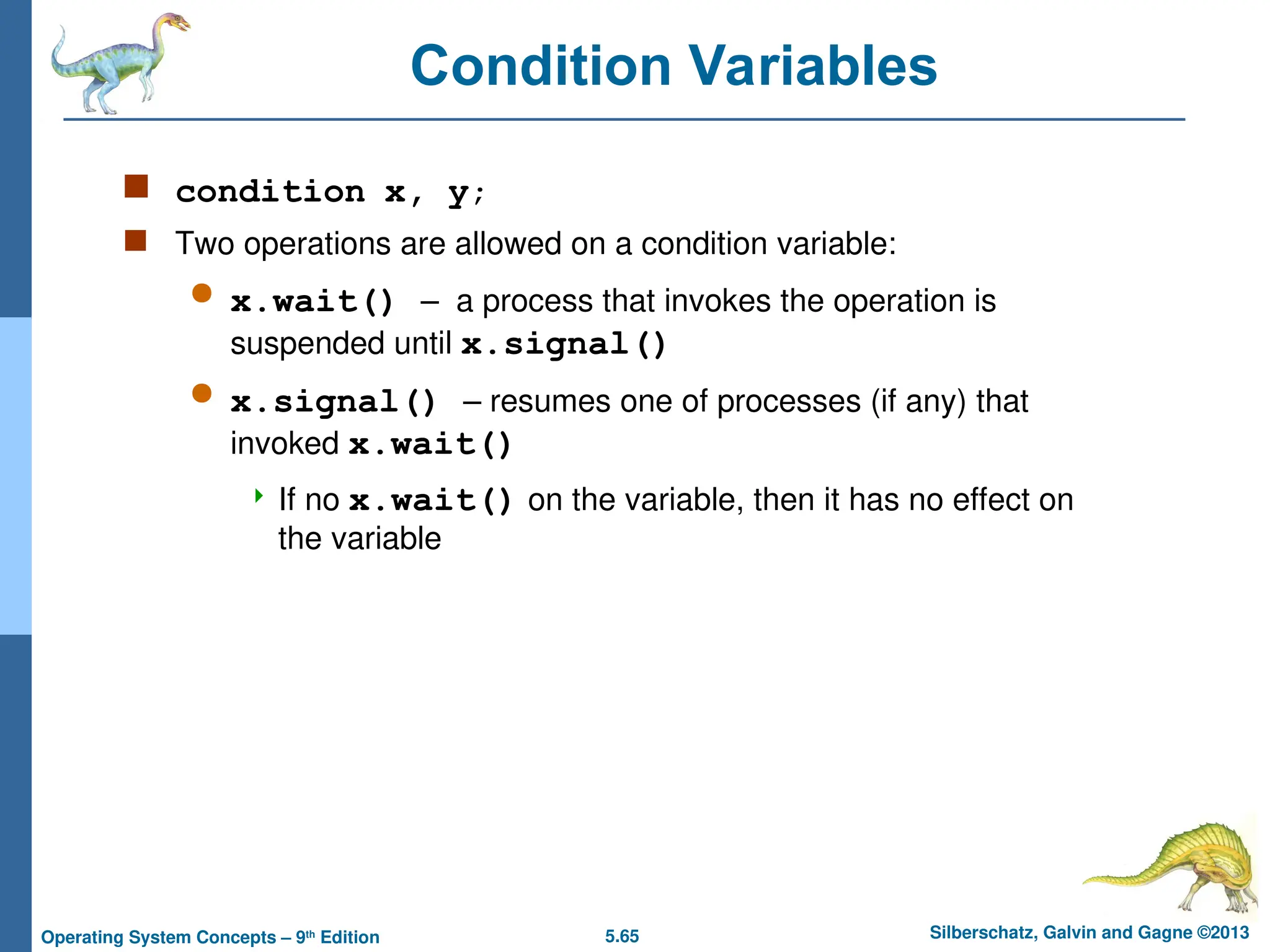 Condition Variables

condition x, y;

Two operations are allowed on a condition variable:

x.wait() – a process that invokes the operation is suspended until x.signal()

x.signal() – resumes one of processes (if any) that invoked x.wait()

If no x.wait() on the variable, then it has no effect on the variable

Operating System Concepts – 9th Edition

5.65

Silberschatz, Galvin and Gagne ©2013